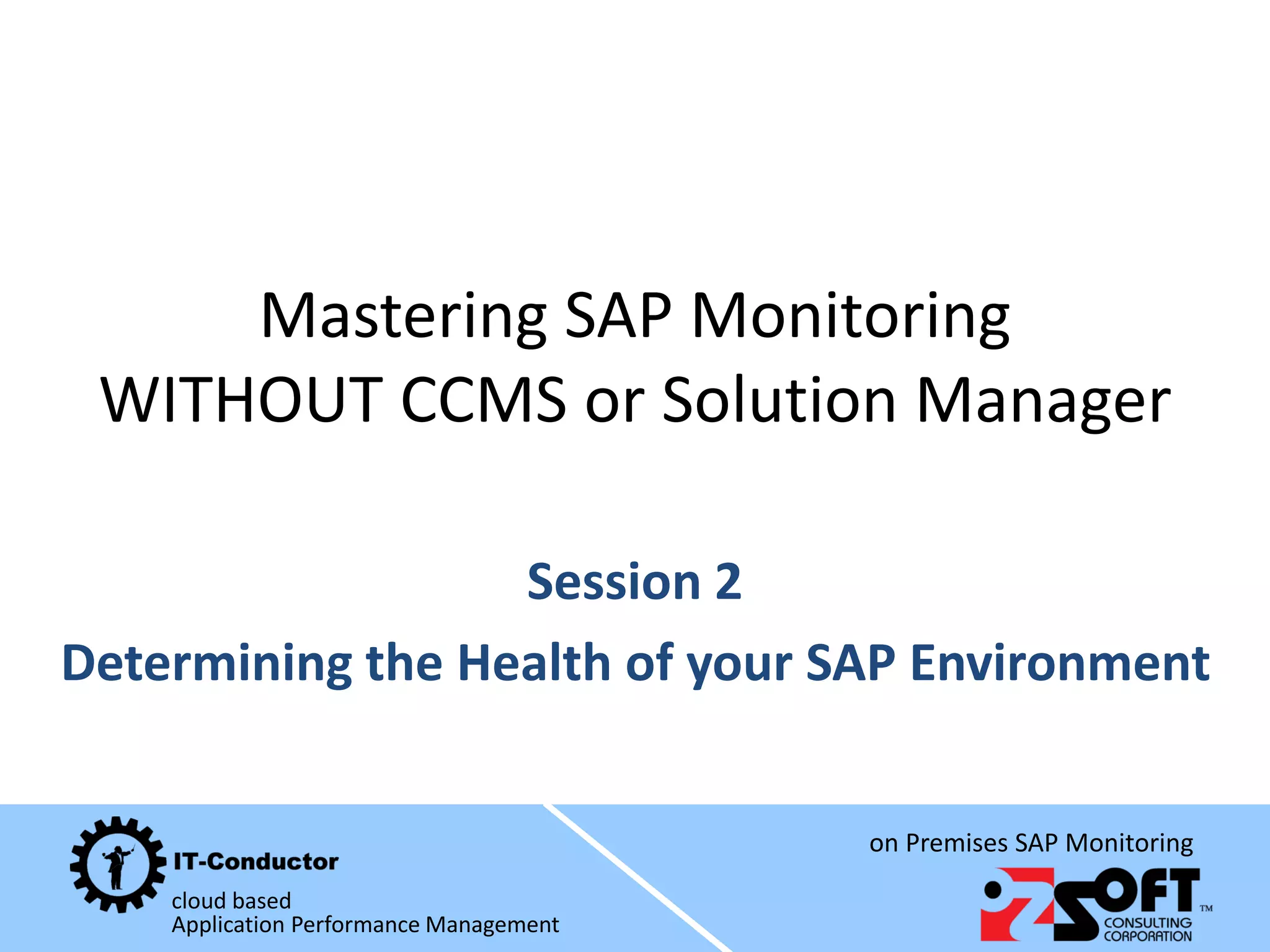 Mastering SAP Monitoring
WITHOUT CCMS or Solution Manager

Session 2

Determining the Health of your SAP Environment

IT-Conductor
cloud based
Application Performance Management

on Premises SAP Monitoring

OZSOFT™
CONSULTING
CORPORATION